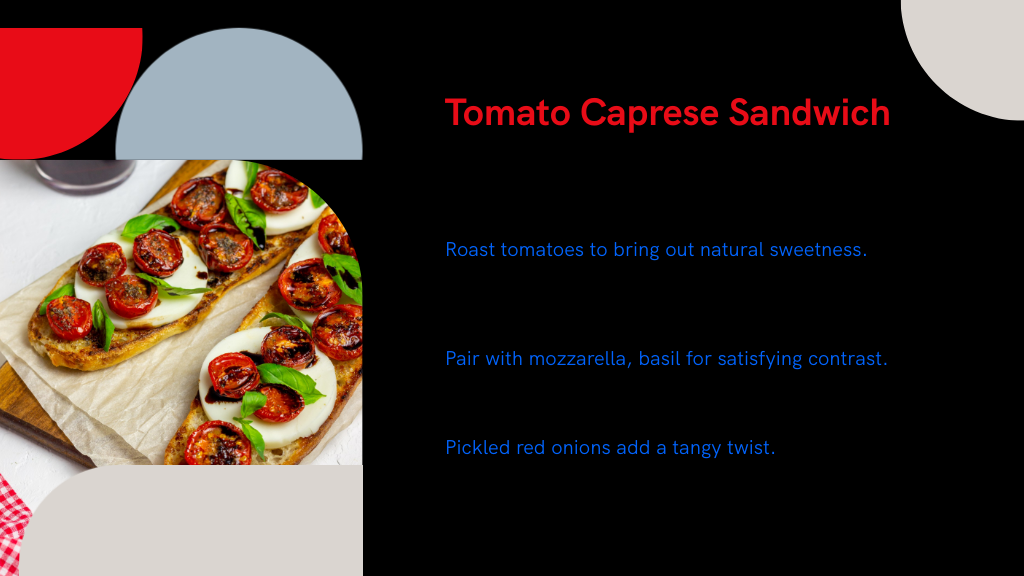 Tomato Caprese Sandwich

Roast tomatoes to bring out natural sweetness.

Pair with mozzarella, basil for satisfying contrast.

Pickled red onions add a tangy twist.